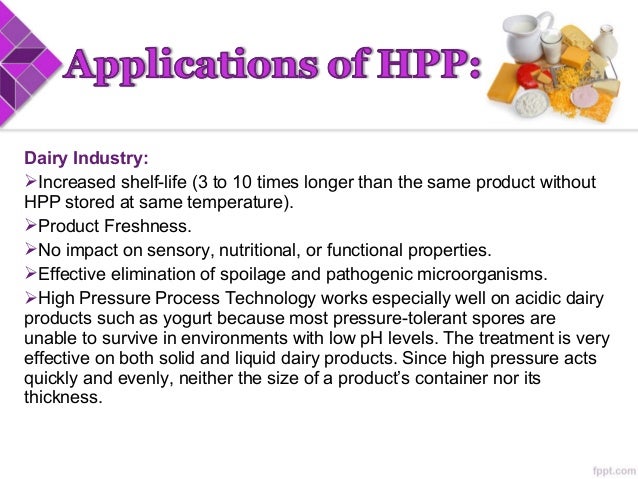 Applications of HPP:

Dairy Industry:

➢Increased shelf-life (3 to 10 times longer than the same product without HPP stored at same temperature).

➢Product Freshness.

➢No impact on sensory, nutritional, or functional properties.

➢Effective elimination of spoilage and pathogenic microorganisms.

➢High Pressure Process Technology works especially well on acidic dairy products such as yogurt because most pressure-tolerant spores are unable to survive in environments with low pH levels. The treatment is very effective on both solid and liquid dairy products. Since high pressure acts quickly and evenly, neither the size of a product's container nor its thickness.

fppt.com